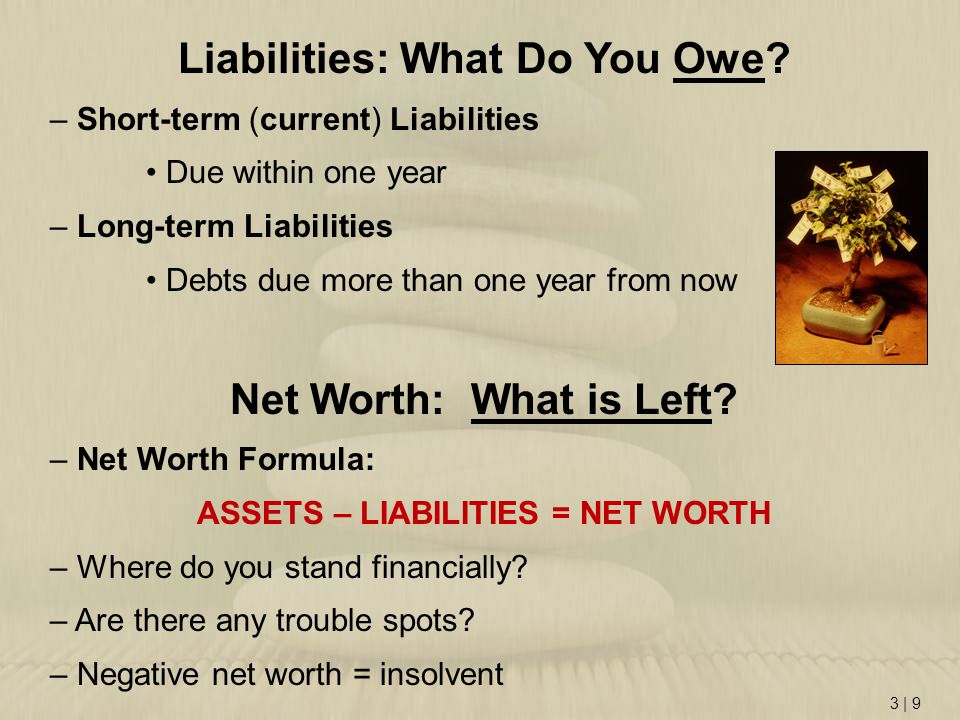 Liabilities: What Do You Owe?

– Short-term (current) Liabilities

• Due within one year

– Long-term Liabilities

• Debts due more than one year from now

Net Worth: What is Left?

– Net Worth Formula:

ASSETS – LIABILITIES = NET WORTH

– Where do you stand financially?

– Are there any trouble spots?

– Negative net worth = insolvent

3 | 9